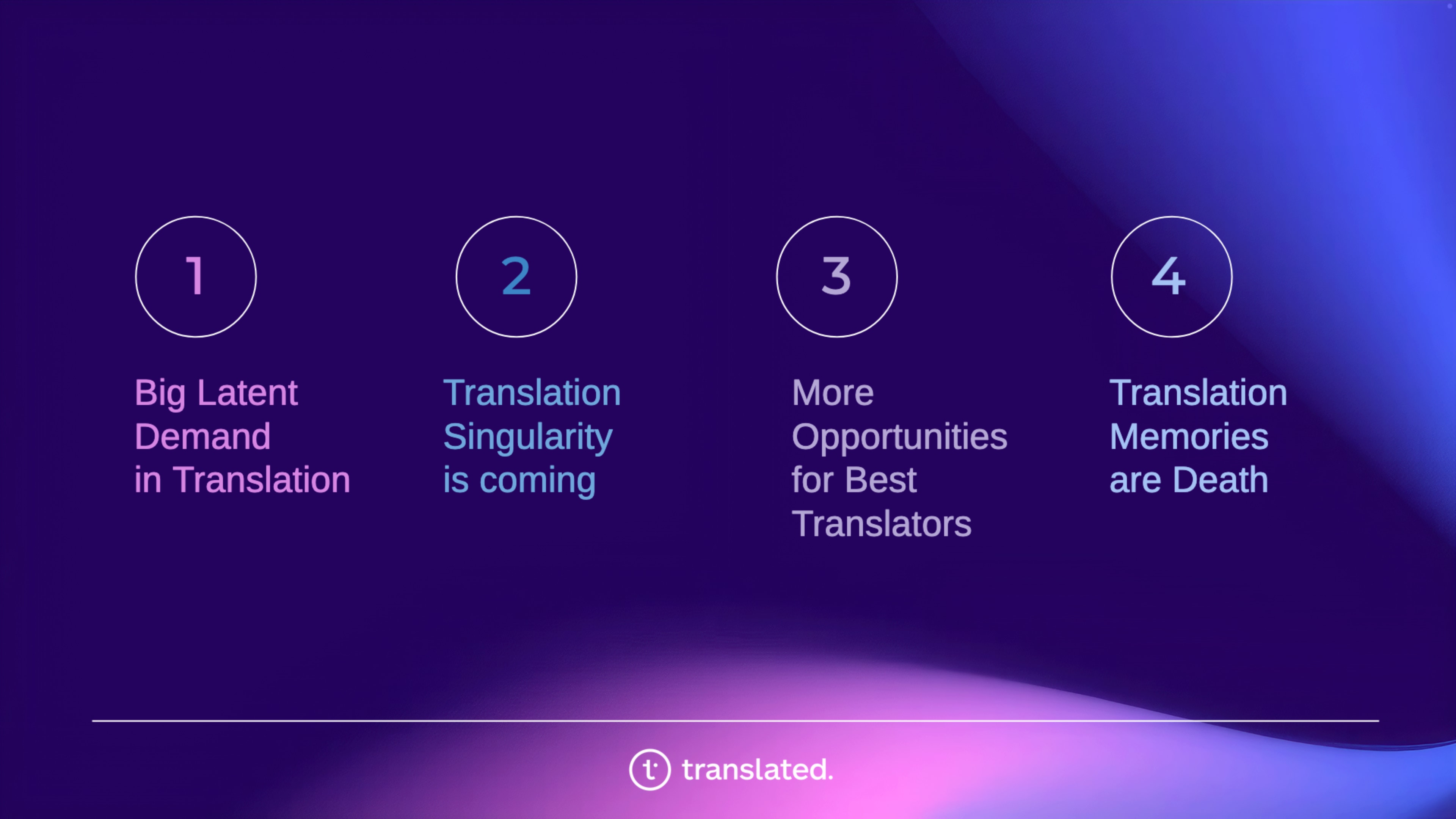 1

Big Latent Demand in Translation

2

Translation Singularity is coming

3

More Opportunities for Best Translators

4

Translation Memories are Death

translated.